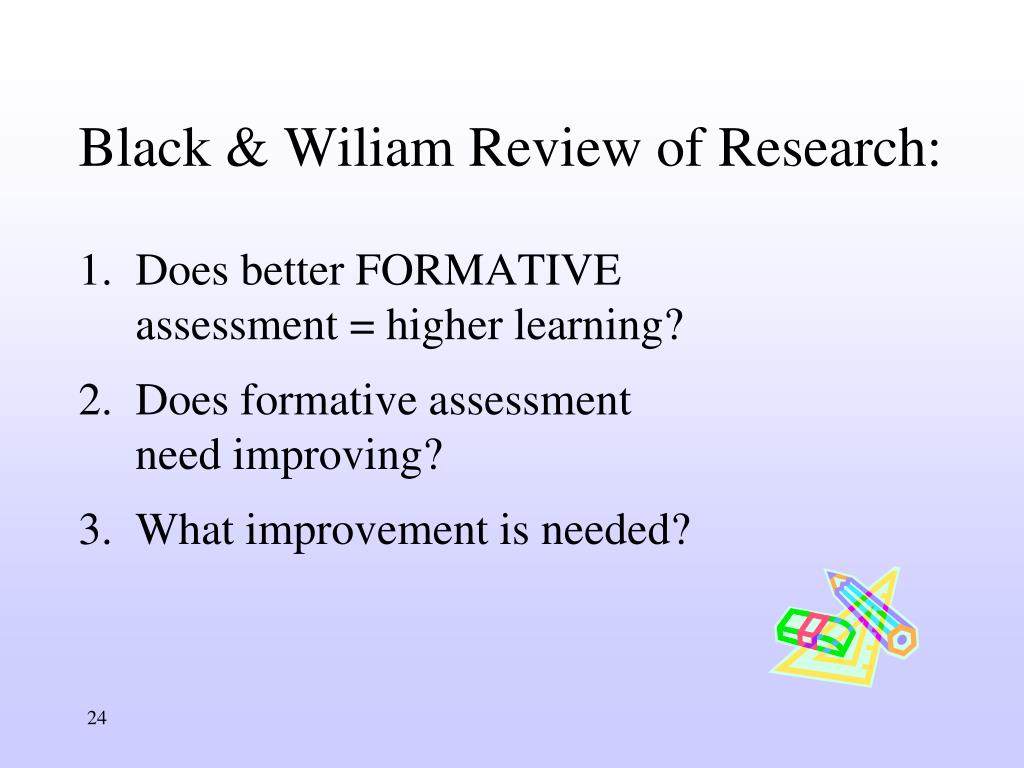 Black & Wiliam Review of Research:

1. Does better FORMATIVE assessment = higher learning?
2. Does formative assessment need improving?
3. What improvement is needed?

24